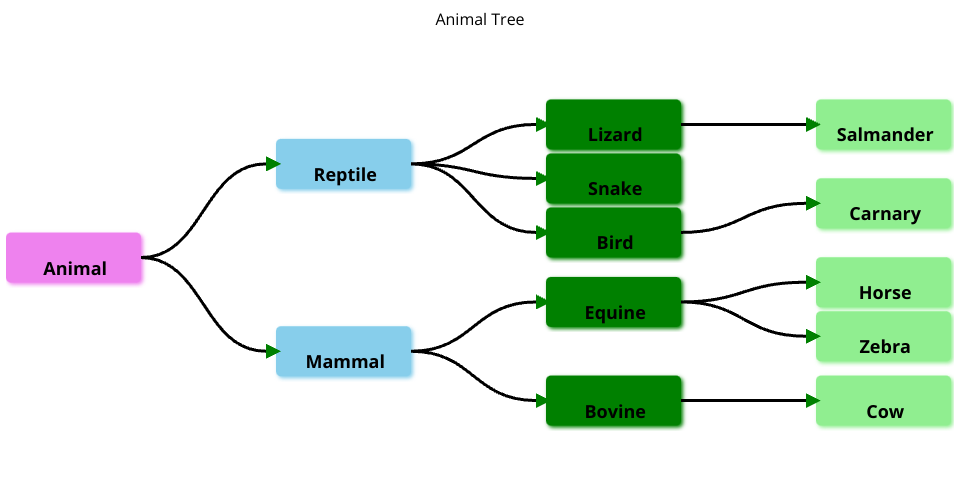 Animal Tree

Animal

Reptile

Mammal

Lizard

Snake

Bird

Equine

Bovine

Salmander

Carnary

Horse

Zebra

Cow